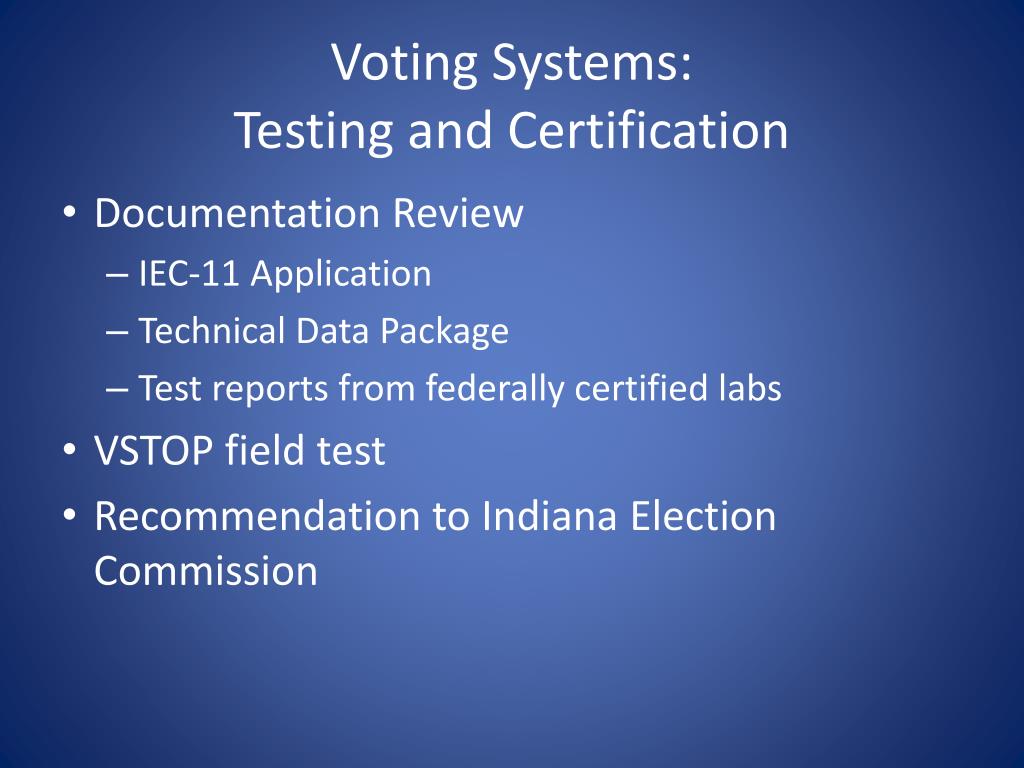 Voting Systems:
Testing and Certification

• Documentation Review
– IEC-11 Application
– Technical Data Package
– Test reports from federally certified labs
• VSTOP field test
• Recommendation to Indiana Election Commission